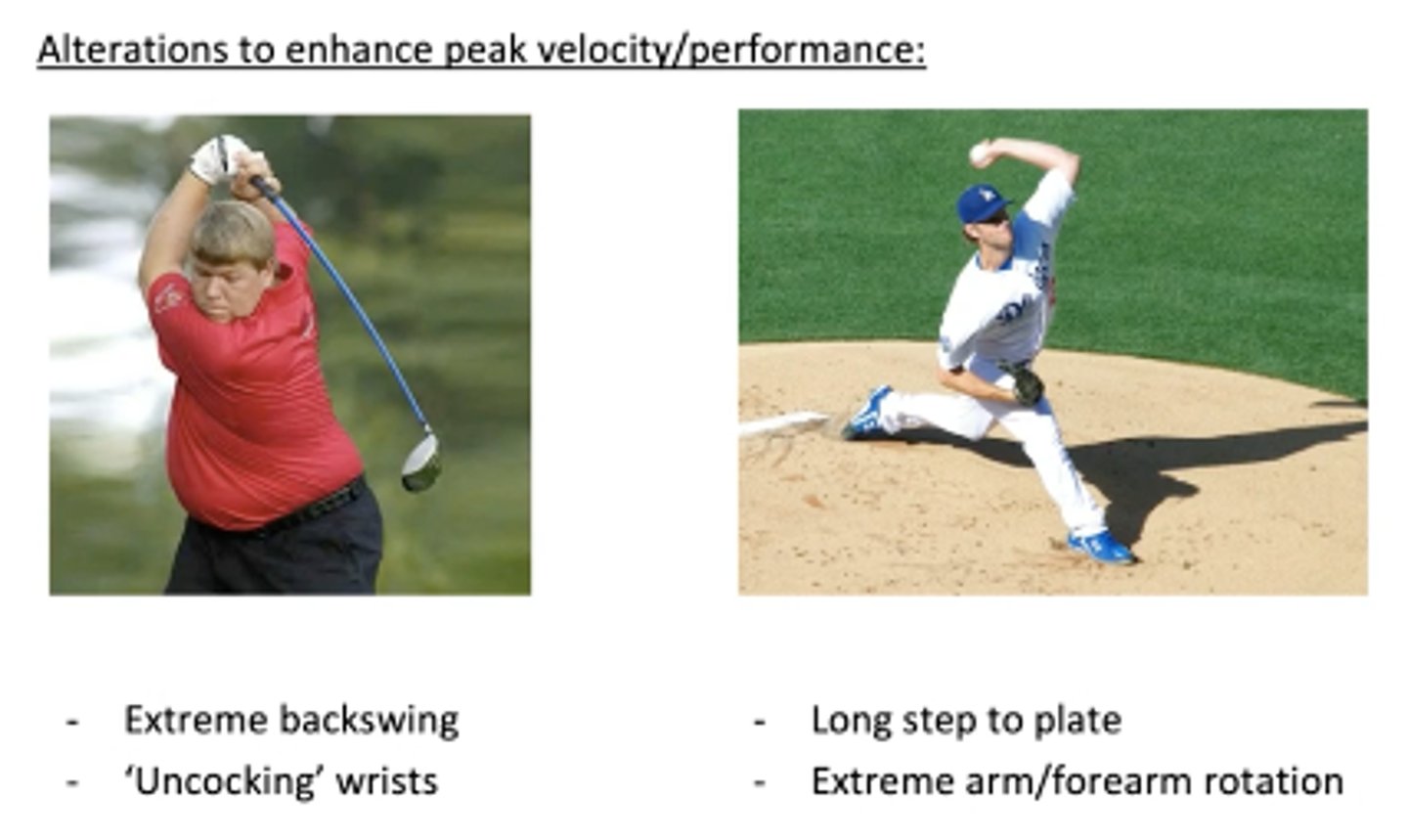 Alterations to enhance peak velocity/performance:

- Extreme backswing
- ‘Uncocking’ wrists

- Long step to plate
- Extreme arm/forearm rotation